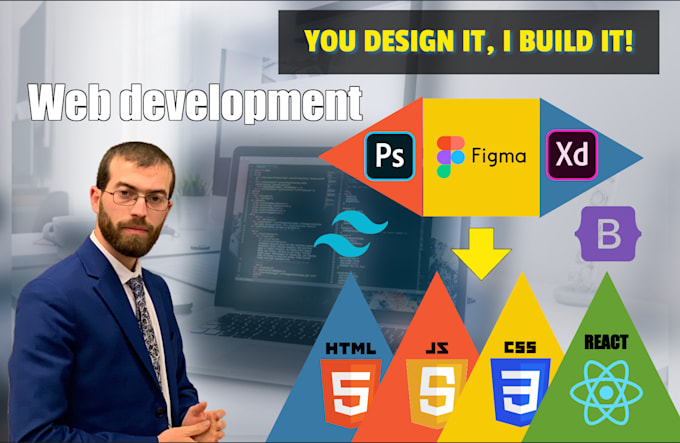 YOU DESIGN IT, I BUILD IT!

Web development

Ps

Figma

Xd

B

HTML

5

JS

5

CSS

3

REACT